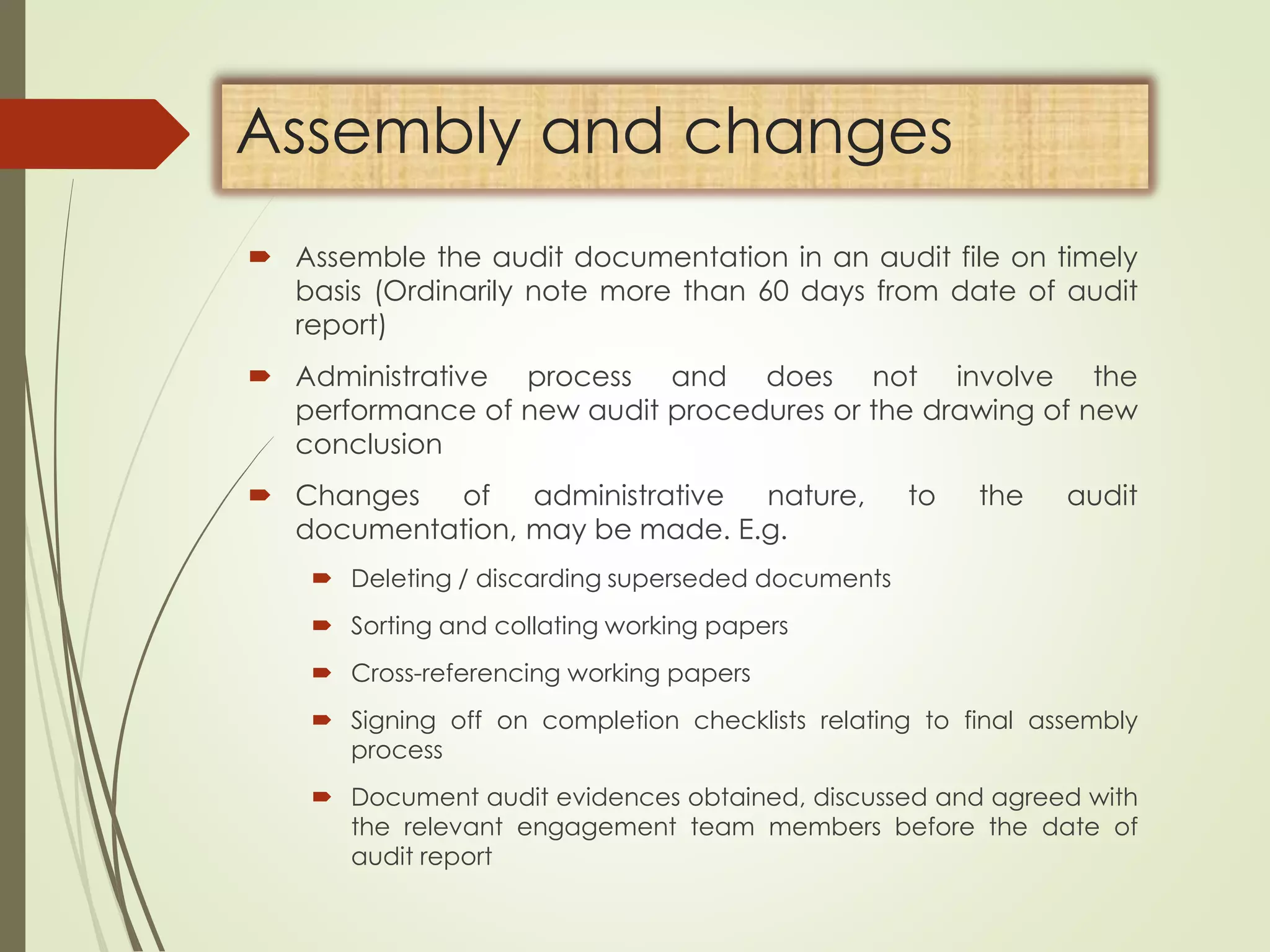 Assembly and changes

Assemble the audit documentation in an audit file on timely basis (Ordinarily note more than 60 days from date of audit report)

Administrative process and does not involve the performance of new audit procedures or the drawing of new conclusion

Changes of administrative nature, to the audit documentation, may be made. E.g.

Deleting / discarding superseded documents

Sorting and collating working papers

Cross-referencing working papers

Signing off on completion checklists relating to final assembly process

Document audit evidences obtained, discussed and agreed with the relevant engagement team members before the date of audit report